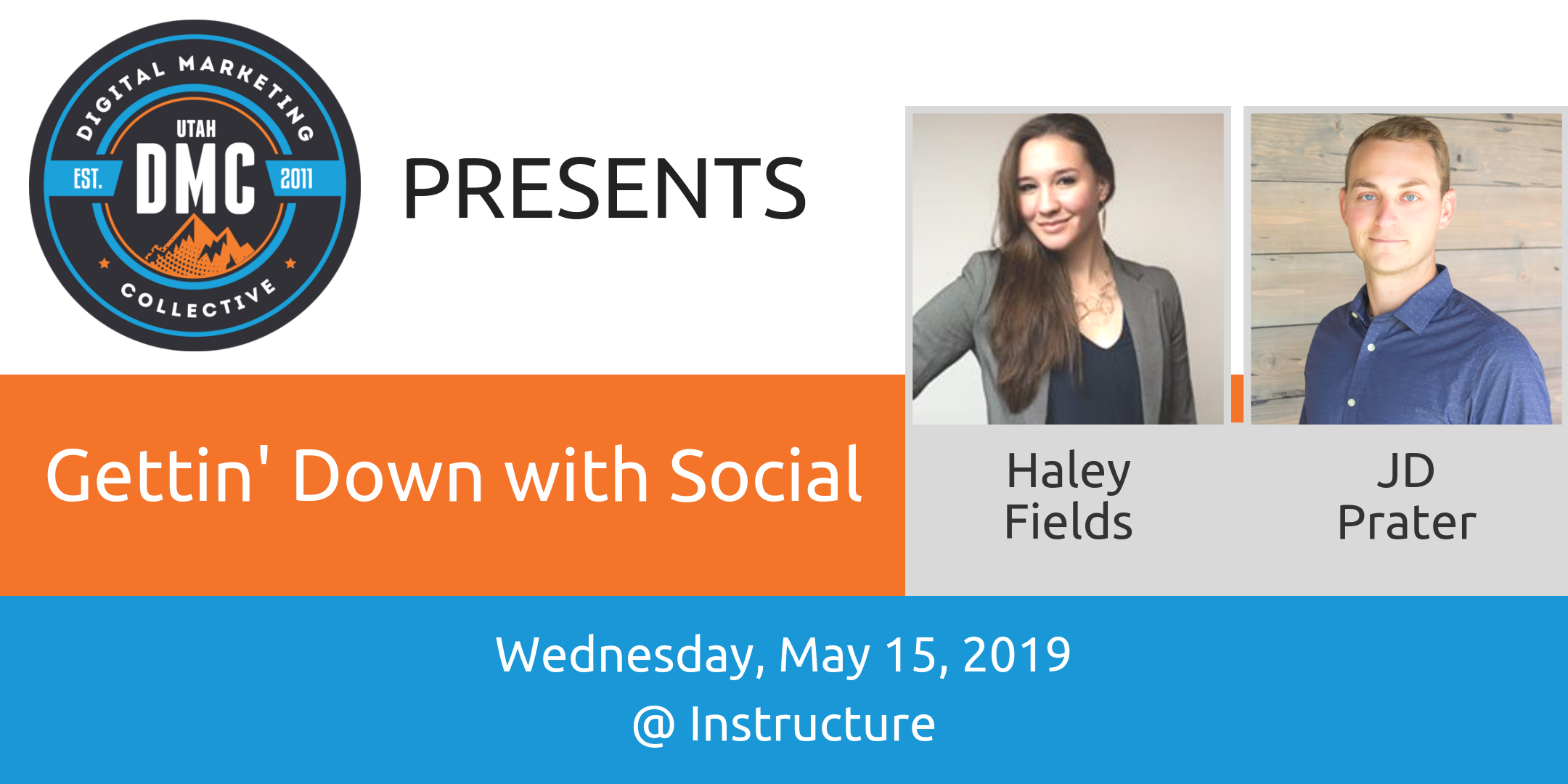 DIGITAL MARKETING
UTAH
EST. DMC 2011
COLLECTIVE

PRESENTS

Gettin' Down with Social

Haley Fields

JD Prater

Wednesday, May 15, 2019
@ Instructure